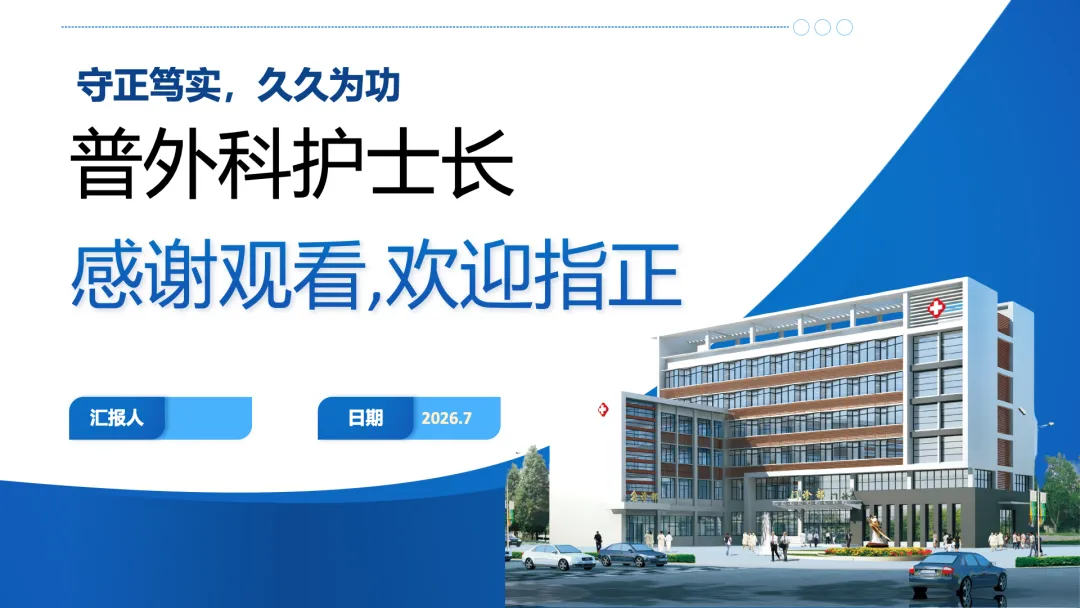 守正笃实，久久为功

普外科护士长

感谢观看,欢迎指正

汇报人

日期 2026.7